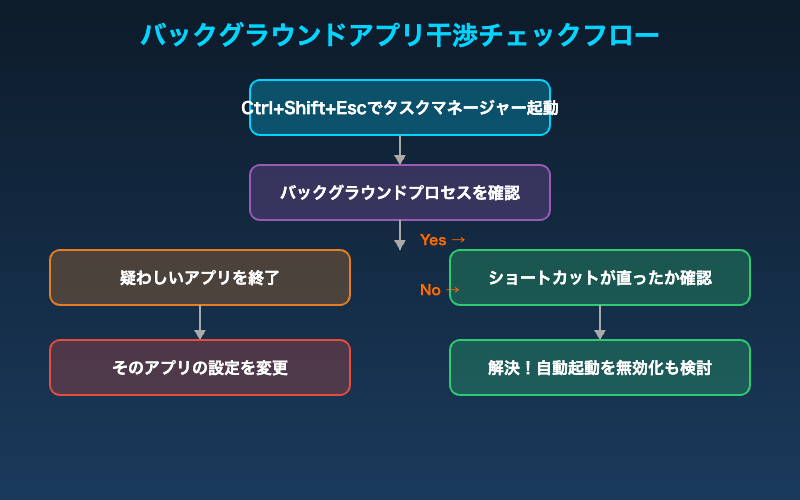 バックグラウンドアプリ干渉チェックフロー

Ctrl+Shift+Escでタスクマネージャー起動

バックグラウンドプロセスを確認

Yes →

疑わしいアプリを終了

No →

ショートカットが直ったか確認

そのアプリの設定を変更

解決！自動起動を無効化も検討